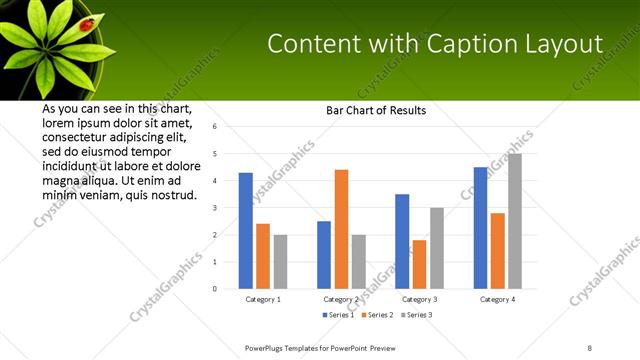 Content with Caption Layout

As you can see in this chart, lorem ipsum dolor sit amet, consectetur adipiscing elit, sed do eiusmod tempor incididunt ut labore et dolore magna aliqua. Ut enim ad minim veniam, quis nostrud.

Bar Chart of Results

6
5
4
3
2
1
0

Category 1
Category 2
Category 3
Category 4

Series 1 Series 2 Series 3

CrystalGraphics

PowerPlugs Templates for PowerPoint Preview

8